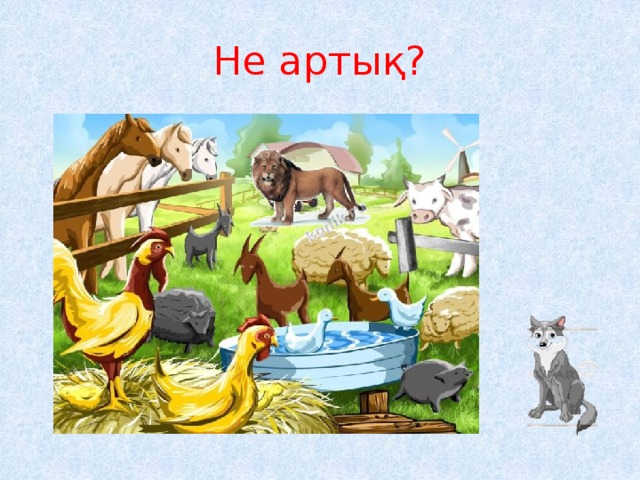 Не артық?